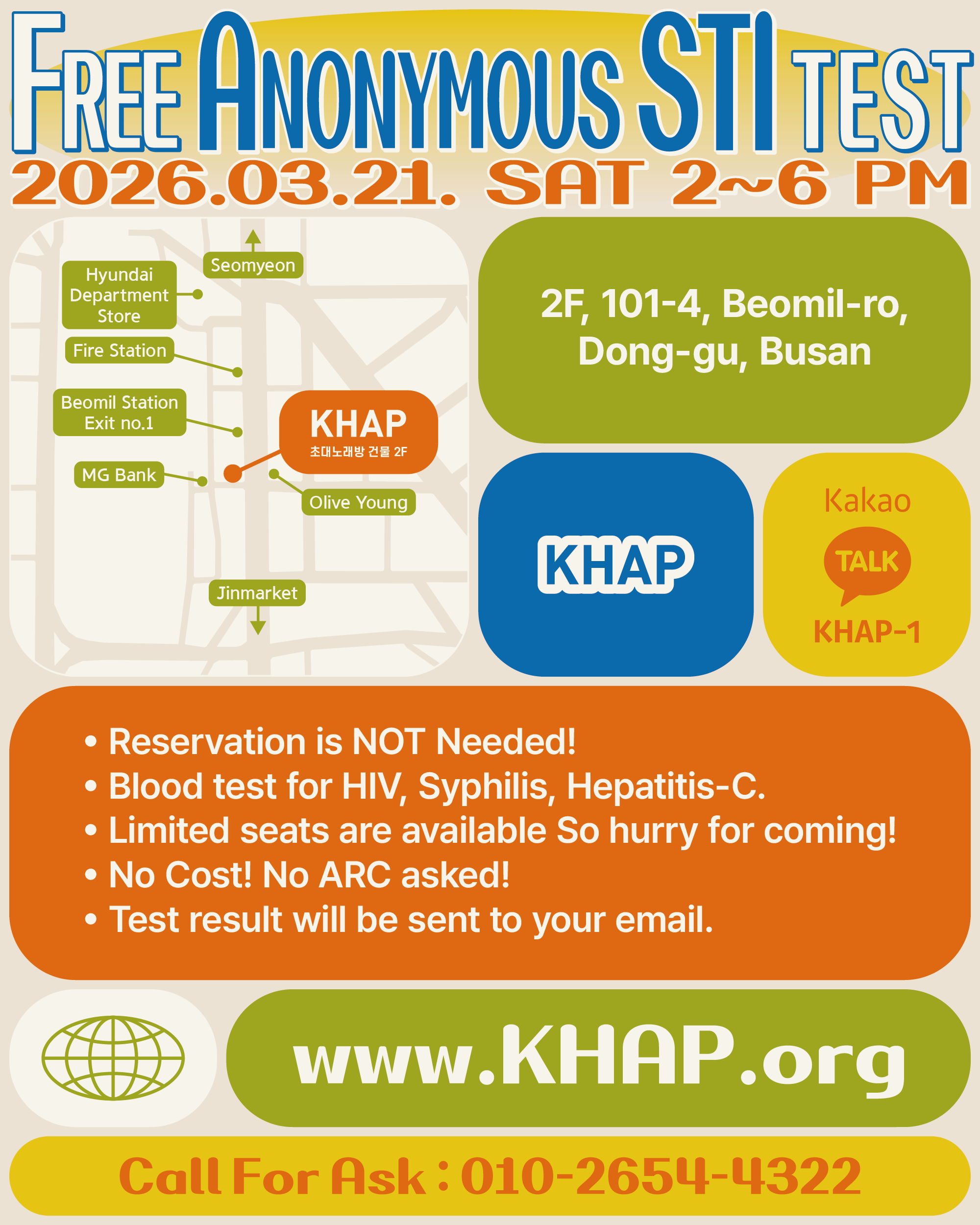 FREE ANONYMOUS STI TEST
2026.03.21. SAT 2~6 PM

Seomyeon
Hyundai Department Store
Fire Station
Beomil Station Exit no.1
MG Bank
KHAP
초대노래방 건물 2F
Olive Young
Jinmarket

2F, 101-4, Beomil-ro, Dong-gu, Busan

KHAP

Kakao
TALK
KHAP-1

• Reservation is NOT Needed!
• Blood test for HIV, Syphilis, Hepatitis-C.
• Limited seats are available So hurry for coming!
• No Cost! No ARC asked!
• Test result will be sent to your email.

www.KHAP.org

Call For Ask : 010-2654-4322